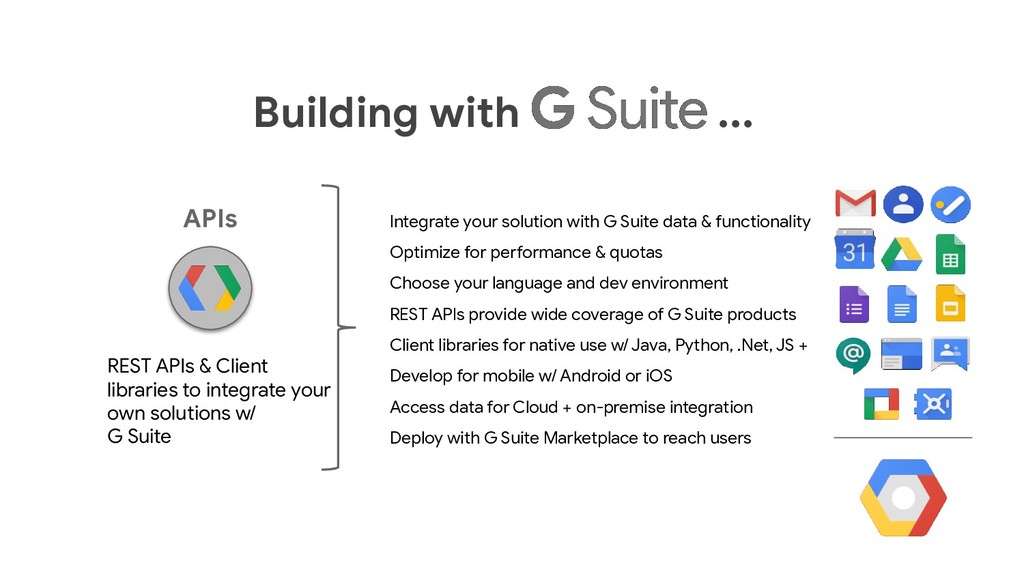 Building with G Suite ...

APIs

REST APIs & Client libraries to integrate your own solutions w/ G Suite

Integrate your solution with G Suite data & functionality
Optimize for performance & quotas
Choose your language and dev environment
REST APIs provide wide coverage of G Suite products
Client libraries for native use w/ Java, Python, .Net, JS +
Develop for mobile w/ Android or iOS
Access data for Cloud + on-premise integration
Deploy with G Suite Marketplace to reach users

31